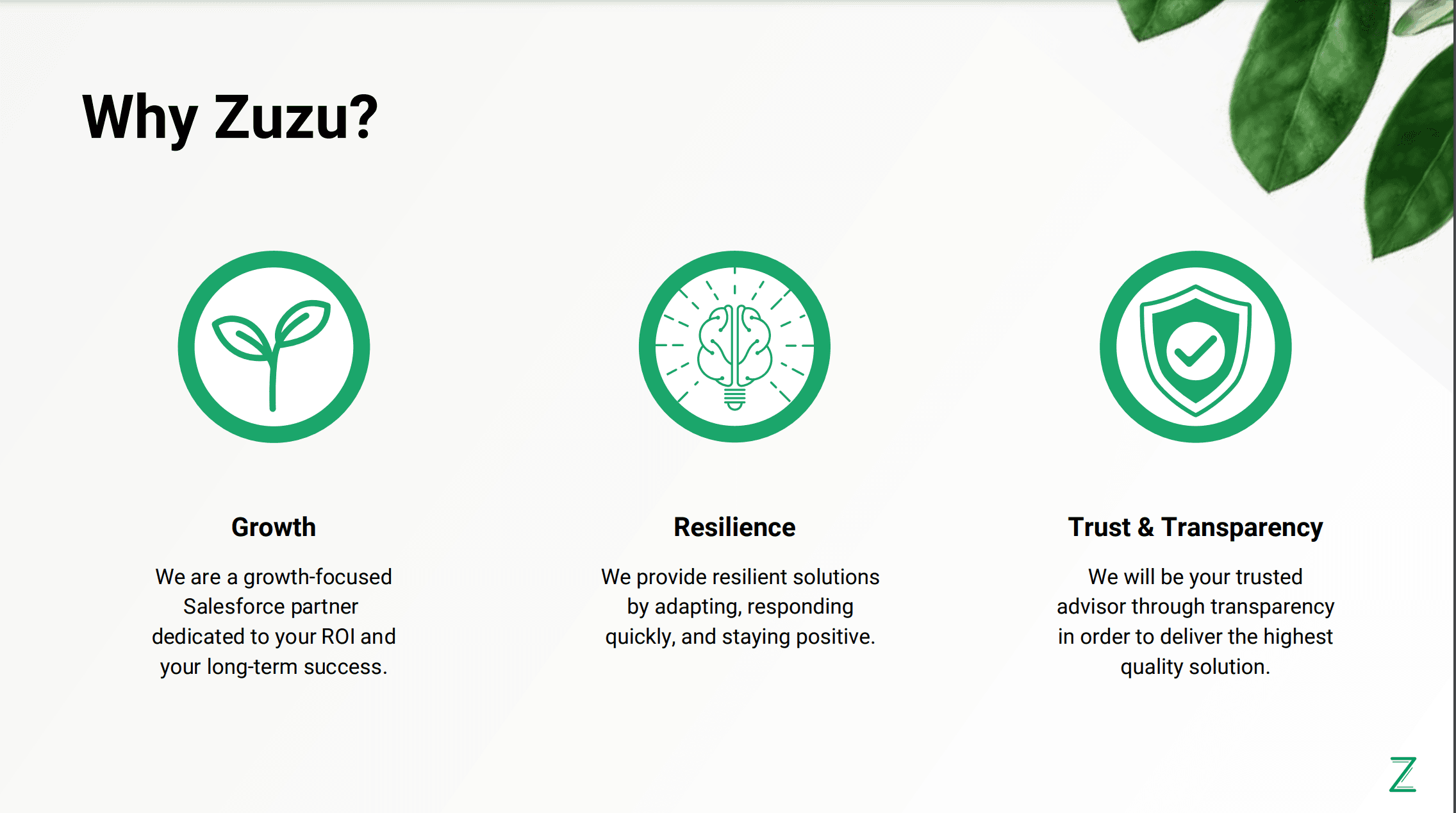 Why Zuzu?

Growth

We are a growth-focused Salesforce partner dedicated to your ROI and your long-term success.

Resilience

We provide resilient solutions by adapting, responding quickly, and staying positive.

Trust & Transparency

We will be your trusted advisor through transparency in order to deliver the highest quality solution.

Z